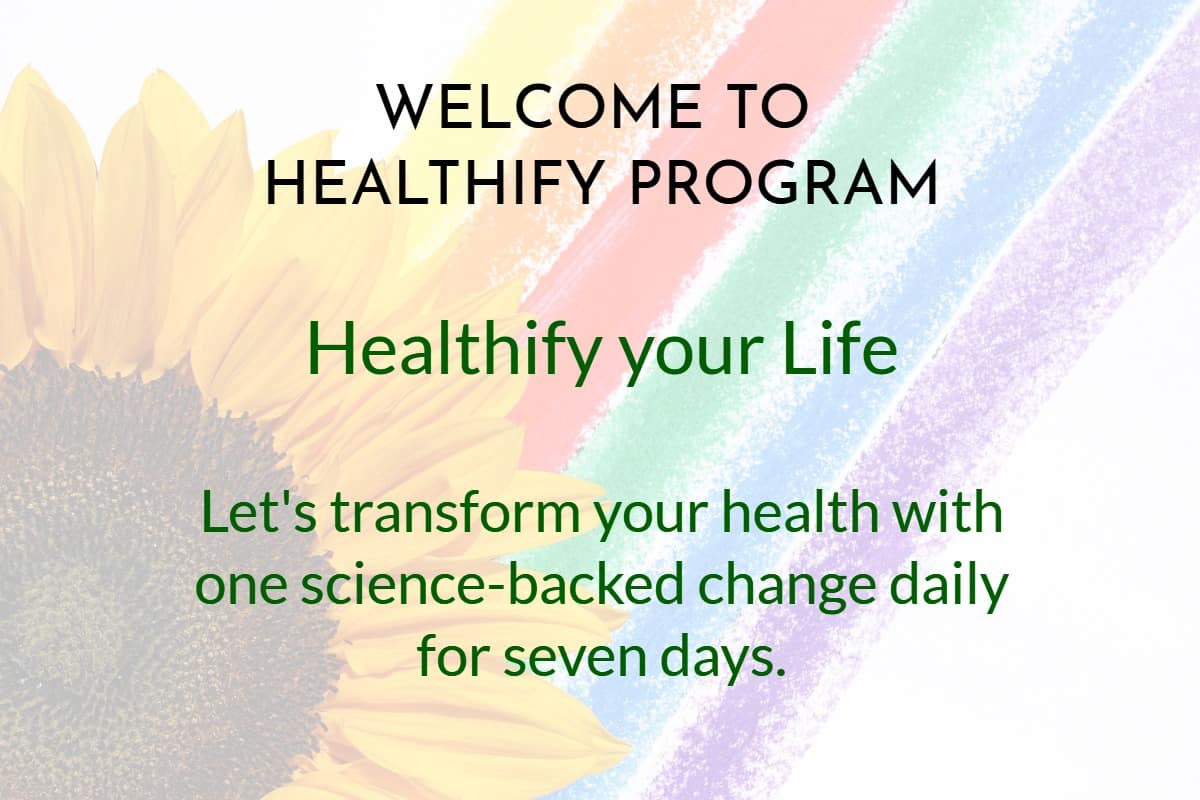 WELCOME TO
HEALTHIFY PROGRAM

Healthify your Life

Let's transform your health with one science-backed change daily for seven days.